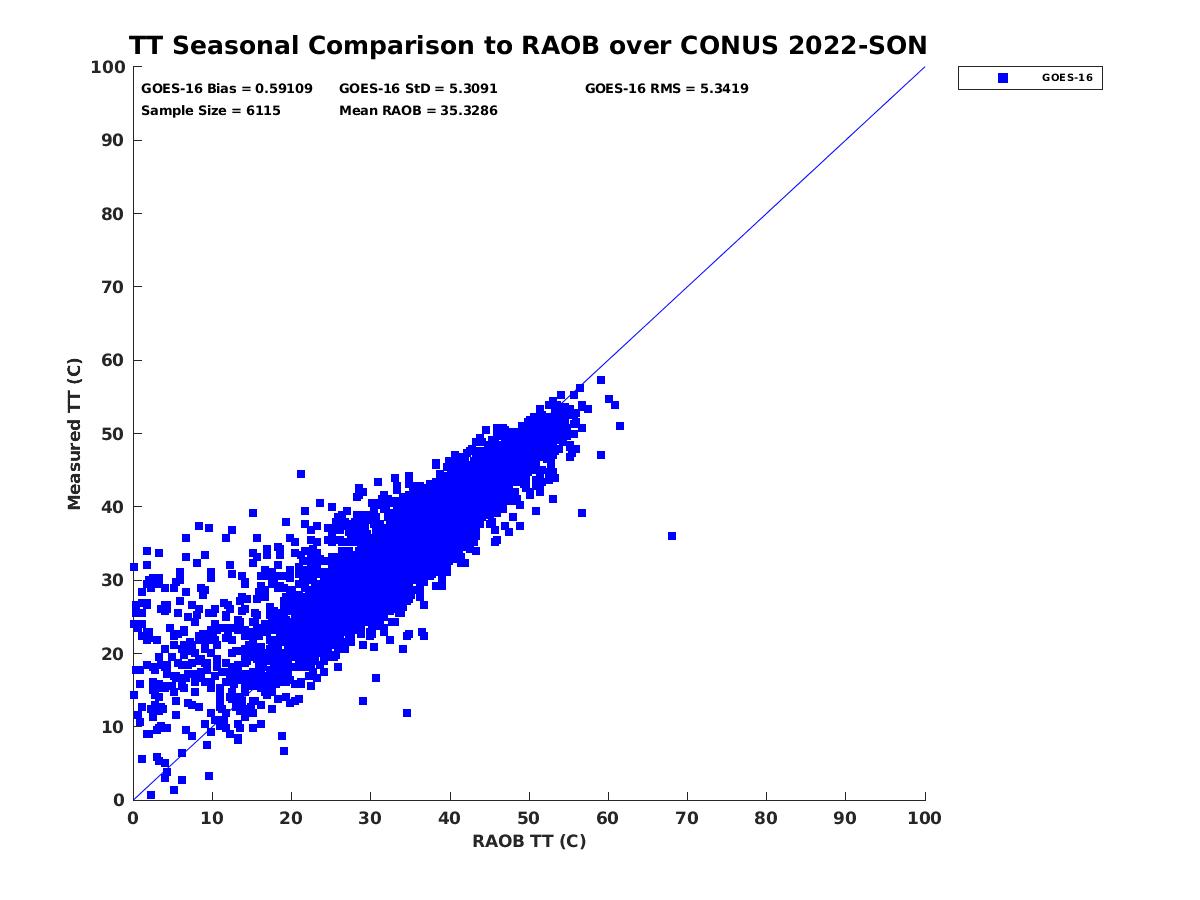 TT Seasonal Comparison to RAOB over CONUS 2022-SON

GOES-16 Bias = 0.59109
GOES-16 StD = 5.3091
GOES-16 RMS = 5.3419
Sample Size = 6115
Mean RAOB = 35.3286

GOES-16

Measured TT (C)

100
90
80
70
60
50
40
30
20
10
0

0 10 20 30 40 50 60 70 80 90 100

RAOB TT (C)